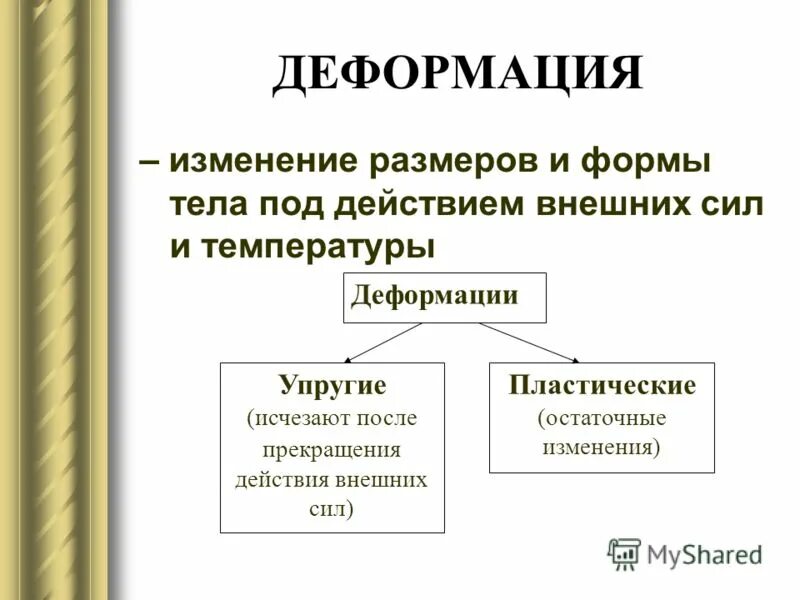 ДЕФОРМАЦИЯ

– изменение размеров и формы тела под действием внешних сил и температуры

Деформации

Упругие
(исчезают после прекращения действия внешних сил)

Пластические
(остаточные изменения)

MyShared